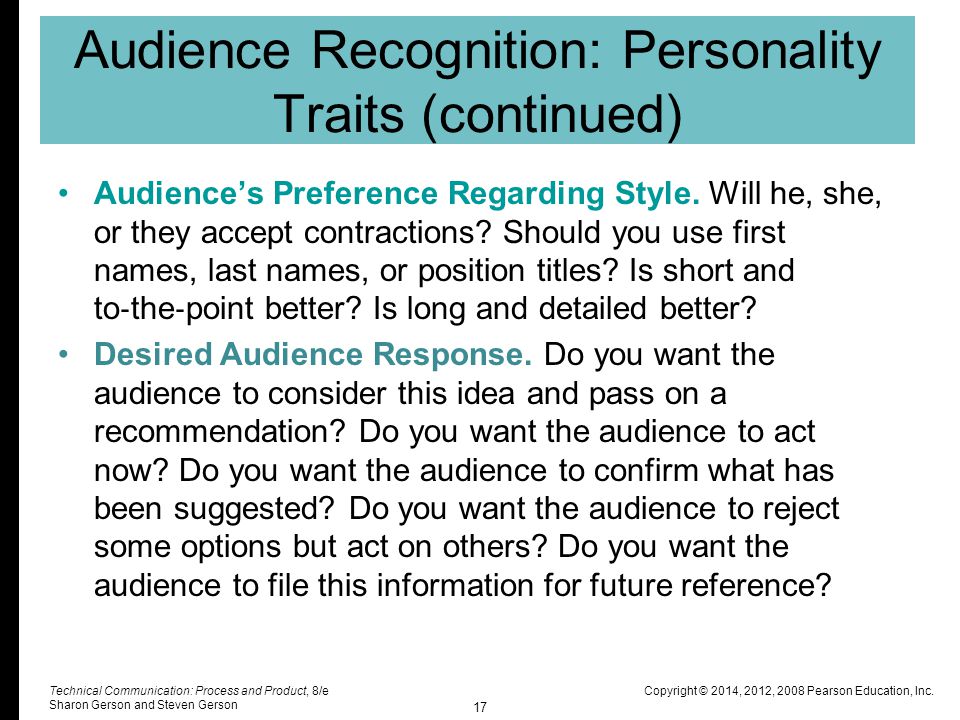 Audience Recognition: Personality Traits (continued)

• Audience's Preference Regarding Style. Will he, she, or they accept contractions? Should you use first names, last names, or position titles? Is short and to-the-point better? Is long and detailed better?

• Desired Audience Response. Do you want the audience to consider this idea and pass on a recommendation? Do you want the audience to act now? Do you want the audience to confirm what has been suggested? Do you want the audience to reject some options but act on others? Do you want the audience to file this information for future reference?

Technical Communication: Process and Product, 8/e
Sharon Gerson and Steven Gerson

17

Copyright © 2014, 2012, 2008 Pearson Education, Inc.